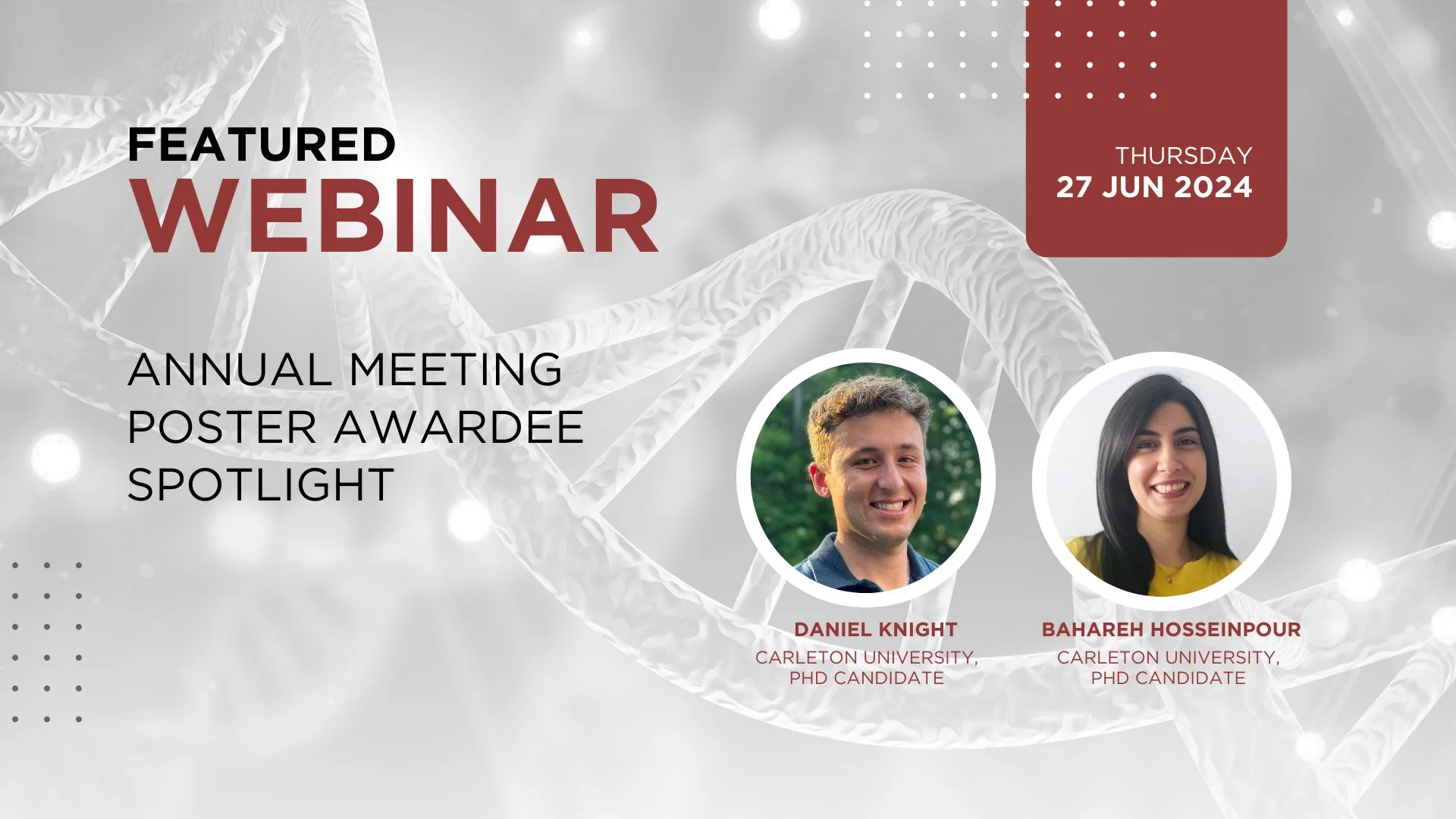 FEATURED
WEBINAR

THURSDAY
27 JUN 2024

ANNUAL MEETING
POSTER AWARDEE
SPOTLIGHT

DANIEL KNIGHT
CARLETON UNIVERSITY,
PHD CANDIDATE

BAHAREH HOSSEINPOUR
CARLETON UNIVERSITY,
PHD CANDIDATE